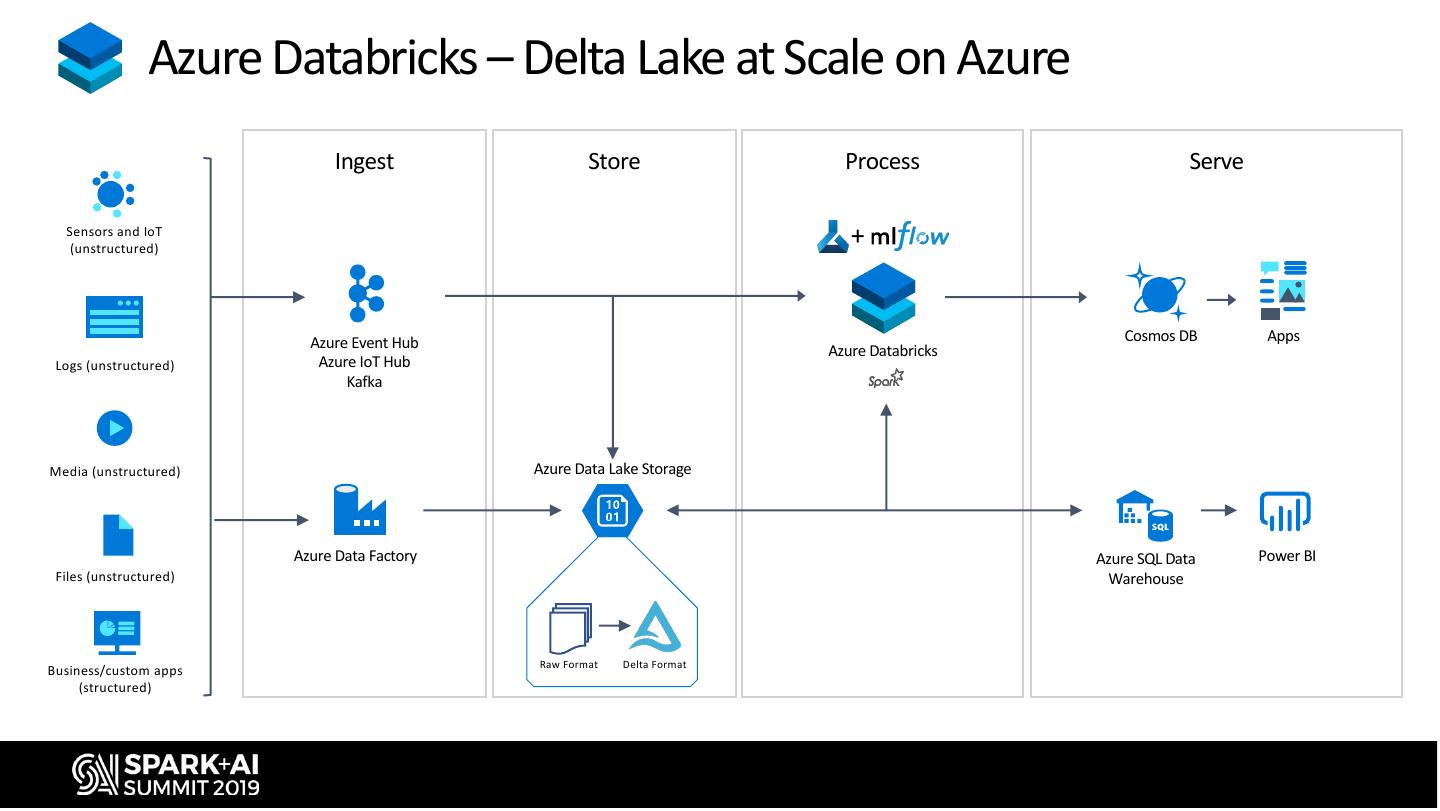 Azure Databricks – Delta Lake at Scale on Azure

Sensors and IoT (unstructured)

Logs (unstructured)

Media (unstructured)

Files (unstructured)

Business/custom apps (structured)

Ingest

Azure Event Hub
Azure IoT Hub
Kafka

Azure Data Factory

Store

Azure Data Lake Storage

10
01

Raw Format

Delta Format

Process

+ mlflow

Azure Databricks

Spark

Serve

Cosmos DB

Apps

SQL

Azure SQL Data Warehouse

Power BI

SPARK+AI SUMMIT 2019